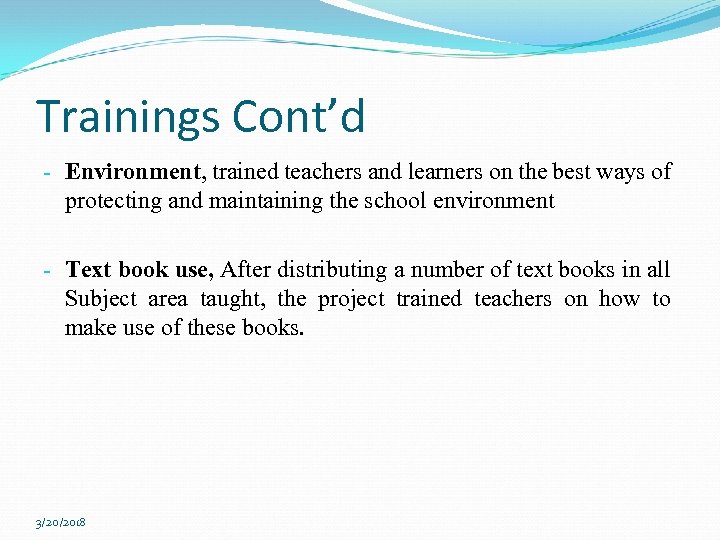 Trainings Cont’d

- Environment, trained teachers and learners on the best ways of protecting and maintaining the school environment

- Text book use, After distributing a number of text books in all Subject area taught, the project trained teachers on how to make use of these books.

3/20/2018